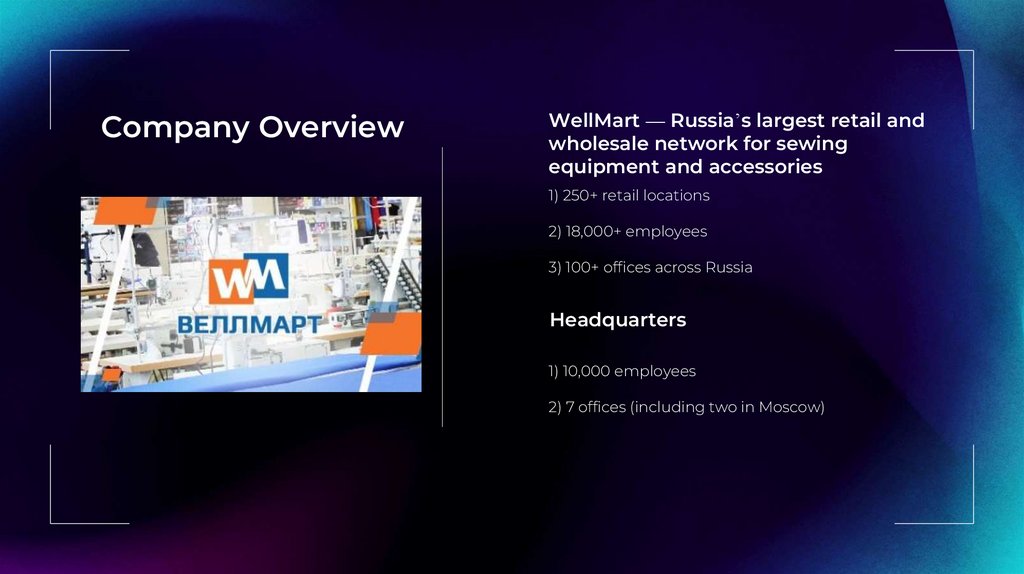 Company Overview

WM
ВЕЛЛМАРТ

WellMart — Russia's largest retail and wholesale network for sewing equipment and accessories

1) 250+ retail locations

2) 18,000+ employees

3) 100+ offices across Russia

Headquarters

1) 10,000 employees

2) 7 offices (including two in Moscow)